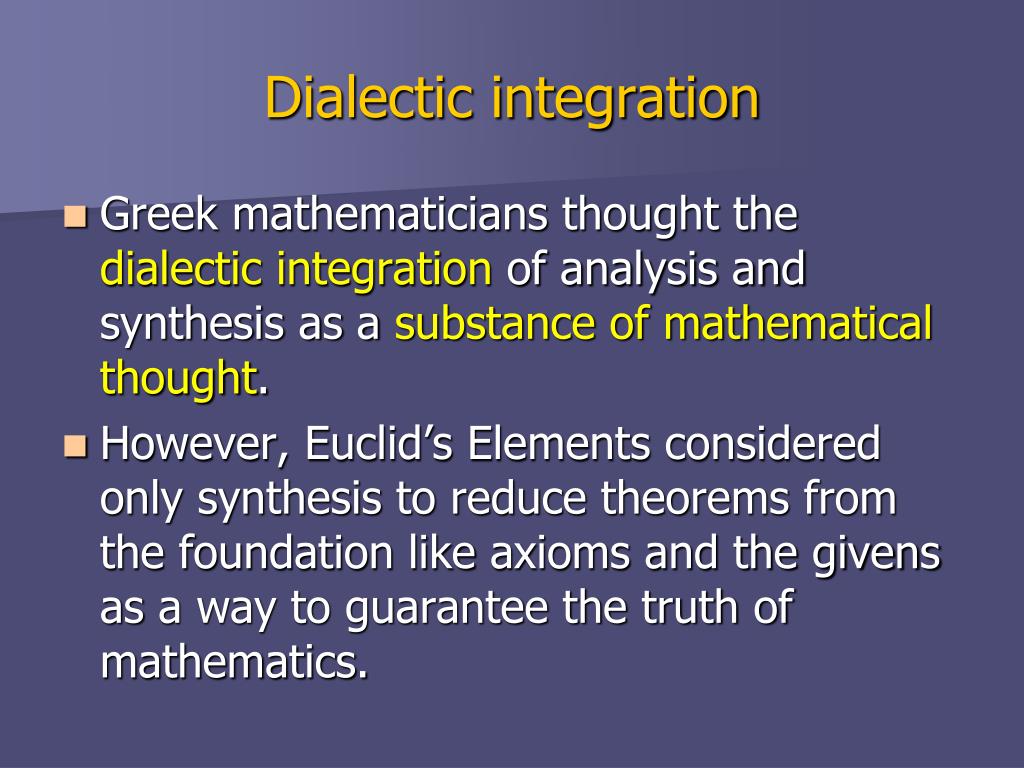 Dialectic integration

Greek mathematicians thought the dialectic integration of analysis and synthesis as a substance of mathematical thought.

However, Euclid’s Elements considered only synthesis to reduce theorems from the foundation like axioms and the givens as a way to guarantee the truth of mathematics.